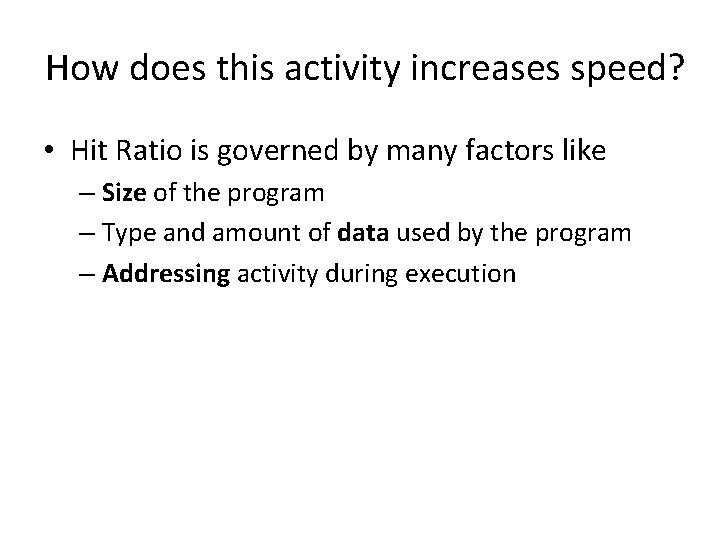 How does this activity increases speed?

• Hit Ratio is governed by many factors like
– Size of the program
– Type and amount of data used by the program
– Addressing activity during execution